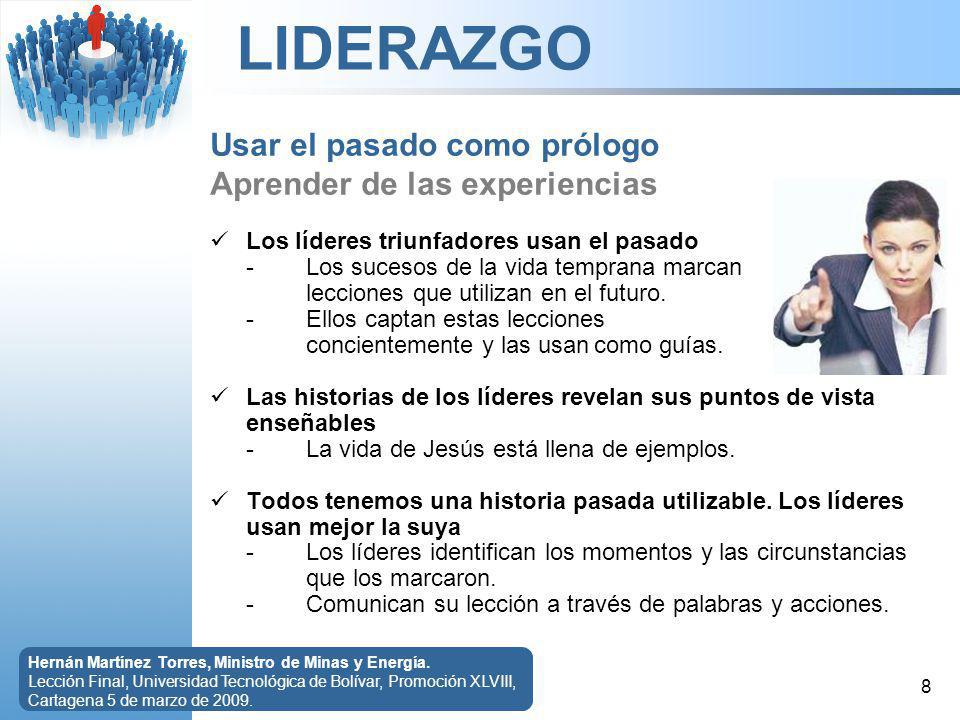 LIDERAZGO

Usar el pasado como prólogo
Aprender de las experiencias

✓ Los líderes triunfadores usan el pasado
- Los sucesos de la vida temprana marcan lecciones que utilizan en el futuro.
- Ellos captan estas lecciones concientemente y las usan como guías.

✓ Las historias de los líderes revelan sus puntos de vista enseñables
- La vida de Jesús está llena de ejemplos.

✓ Todos tenemos una historia pasada utilizable. Los líderes usan mejor la suya
- Los líderes identifican los momentos y las circunstancias que los marcaron.
- Comunican su lección a través de palabras y acciones.

Hernán Martínez Torres, Ministro de Minas y Energía.
Lección Final, Universidad Tecnológica de Bolívar, Promoción XLVIII, Cartagena 5 de marzo de 2009.

8